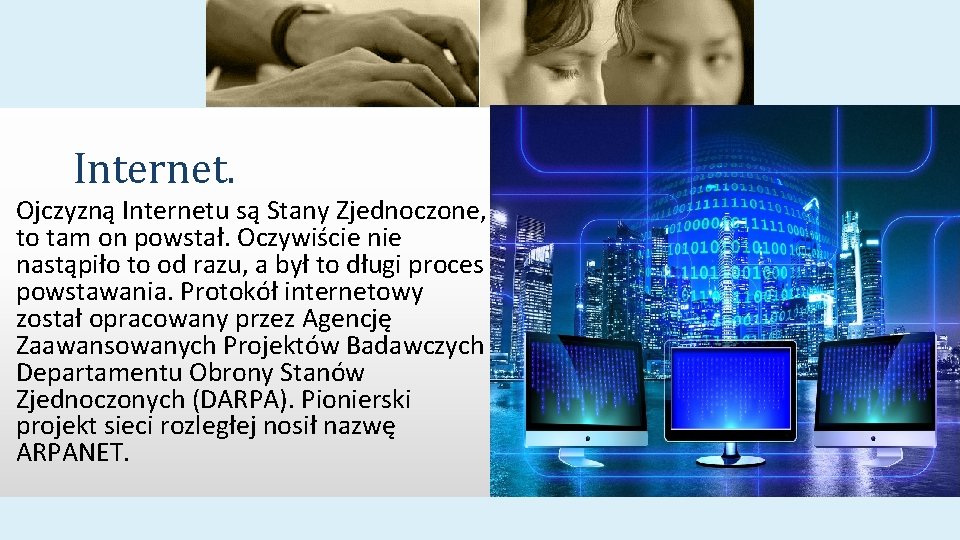 Internet.

Ojczyzną Internetu są Stany Zjednoczone, to tam on powstał. Oczywiście nie nastąpiło to od razu, a był to długi proces powstawania. Protokół internetowy został opracowany przez Agencję Zaawansowanych Projektów Badawczych Departamentu Obrony Stanów Zjednoczonych (DARPA). Pionierski projekt sieci rozległej nosił nazwę ARPANET.